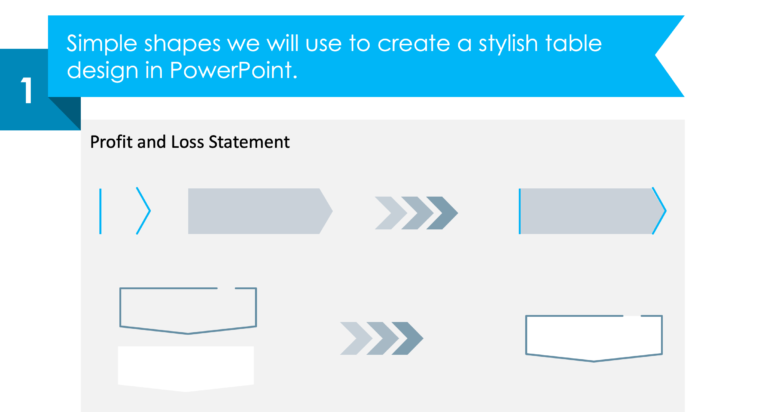 1

Simple shapes we will use to create a stylish table design in PowerPoint.

Profit and Loss Statement